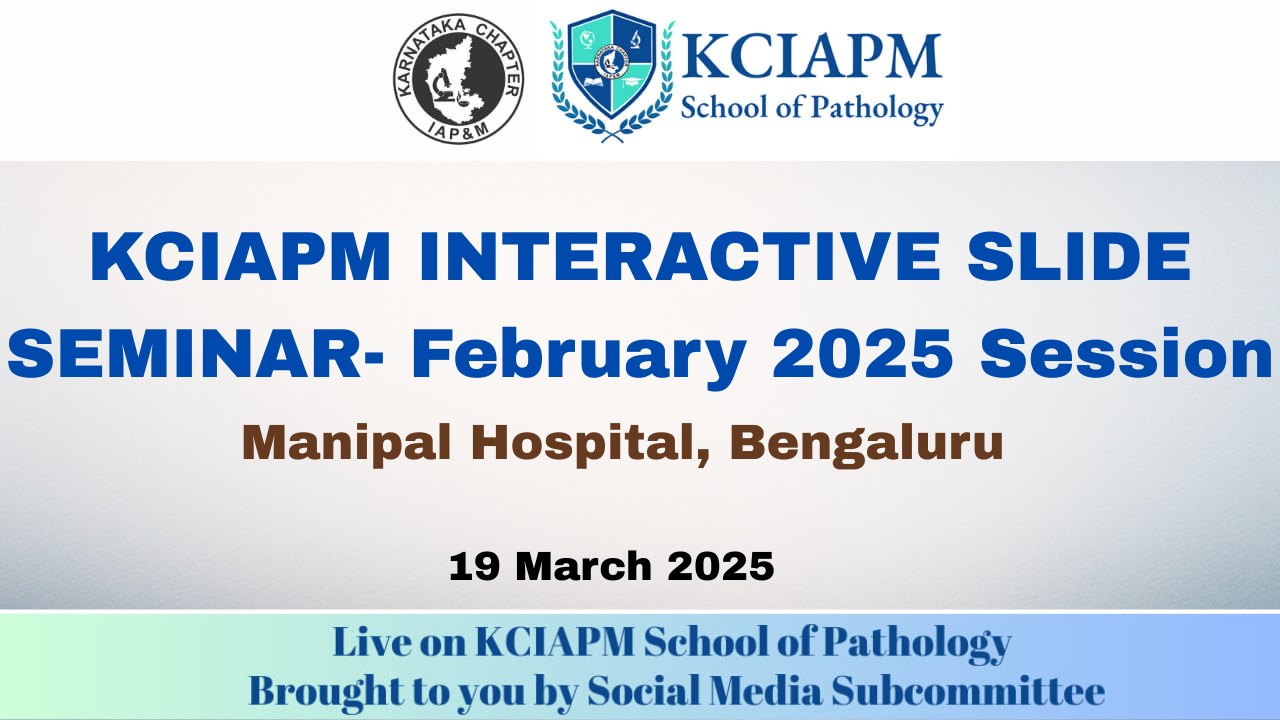 KARNATAKA CHAPTER IAP&M

KCIAPM School of Pathology

KCIAPM INTERACTIVE SLIDE SEMINAR- February 2025 Session

Manipal Hospital, Bengaluru

19 March 2025

Live on KCIAPM School of Pathology
Brought to you by Social Media Subcommittee